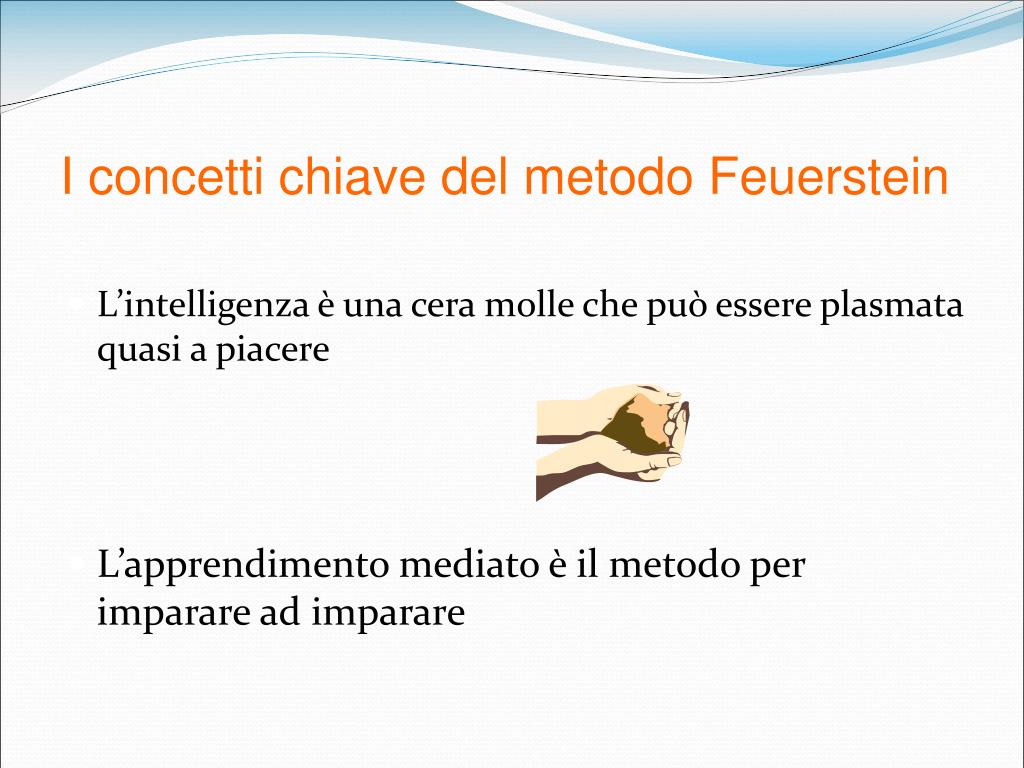 I concetti chiave del metodo Feuerstein

L’intelligenza è una cera molle che può essere plasmata quasi a piacere

L’apprendimento mediato è il metodo per imparare ad imparare